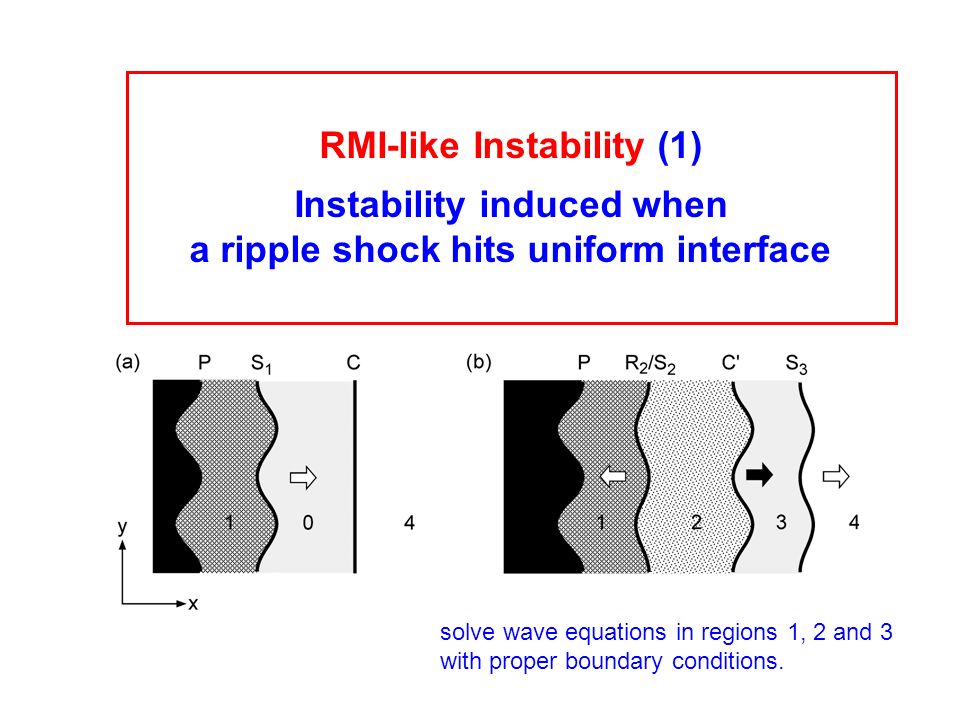 RMI-like Instability (1)

Instability induced when a ripple shock hits uniform interface

(a) P $S_1$ C

1 0 4

y

x

(b) P $R_2/S_2$ C' $S_3$

1 2 3 4

solve wave equations in regions 1, 2 and 3 with proper boundary conditions.